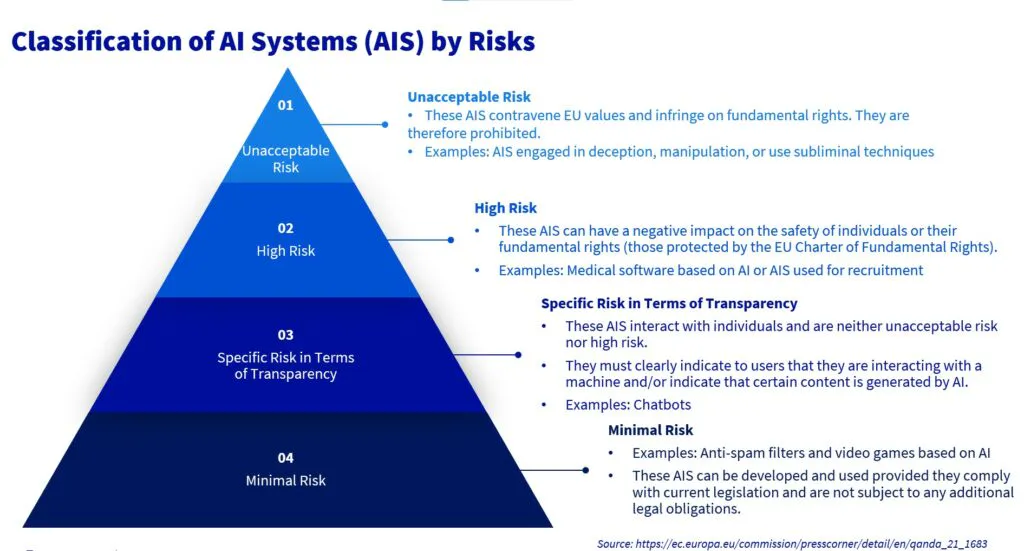 Classification of AI Systems (AIS) by Risks

01
Unacceptable Risk

02
High Risk

03
Specific Risk in Terms of Transparency

04
Minimal Risk

Unacceptable Risk
• These AIS contravene EU values and infringe on fundamental rights. They are therefore prohibited.
• Examples: AIS engaged in deception, manipulation, or use subliminal techniques

High Risk
• These AIS can have a negative impact on the safety of individuals or their fundamental rights (those protected by the EU Charter of Fundamental Rights).
• Examples: Medical software based on AI or AIS used for recruitment

Specific Risk in Terms of Transparency
• These AIS interact with individuals and are neither unacceptable risk nor high risk.
• They must clearly indicate to users that they are interacting with a machine and/or indicate that certain content is generated by AI.
• Examples: Chatbots

Minimal Risk
• Examples: Anti-spam filters and video games based on AI
• These AIS can be developed and used provided they comply with current legislation and are not subject to any additional legal obligations.

Source: https://ec.europa.eu/commission/presscorner/detail/en/qanda_21_1683